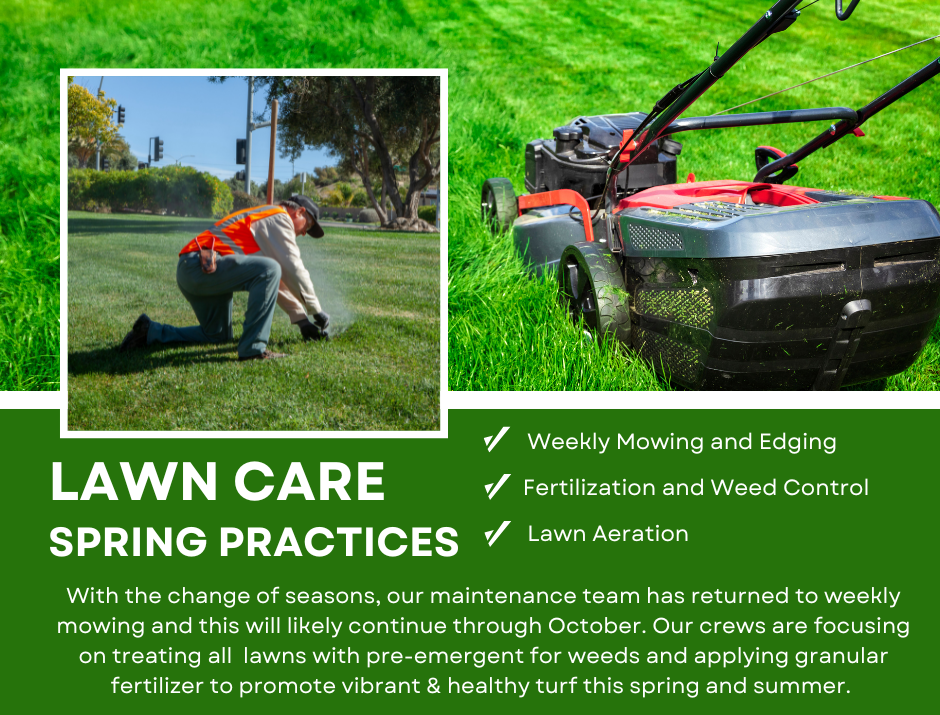 LAWN CARE
SPRING PRACTICES

✓ Weekly Mowing and Edging
✓ Fertilization and Weed Control
✓ Lawn Aeration

With the change of seasons, our maintenance team has returned to weekly mowing and this will likely continue through October. Our crews are focusing on treating all lawns with pre-emergent for weeds and applying granular fertilizer to promote vibrant & healthy turf this spring and summer.